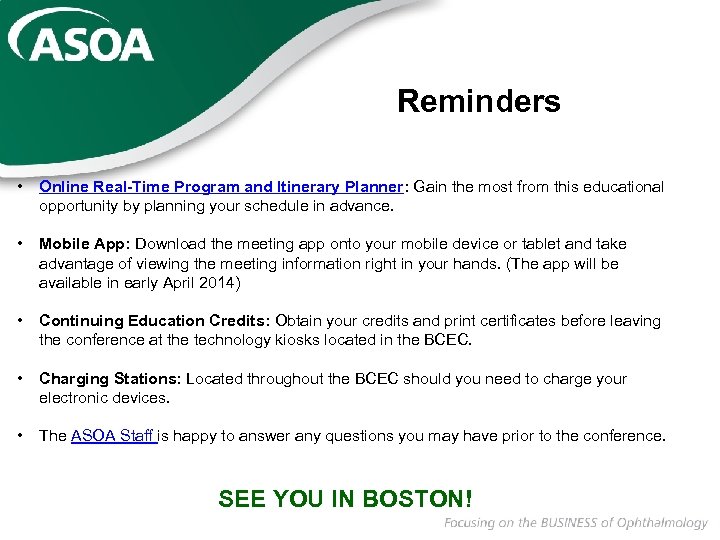 ASOA

Reminders

• Online Real-Time Program and Itinerary Planner: Gain the most from this educational opportunity by planning your schedule in advance.

• Mobile App: Download the meeting app onto your mobile device or tablet and take advantage of viewing the meeting information right in your hands. (The app will be available in early April 2014)

• Continuing Education Credits: Obtain your credits and print certificates before leaving the conference at the technology kiosks located in the BCEC.

• Charging Stations: Located throughout the BCEC should you need to charge your electronic devices.

• The ASOA Staff is happy to answer any questions you may have prior to the conference.

SEE YOU IN BOSTON!

Focusing on the BUSINESS of Ophthalmology